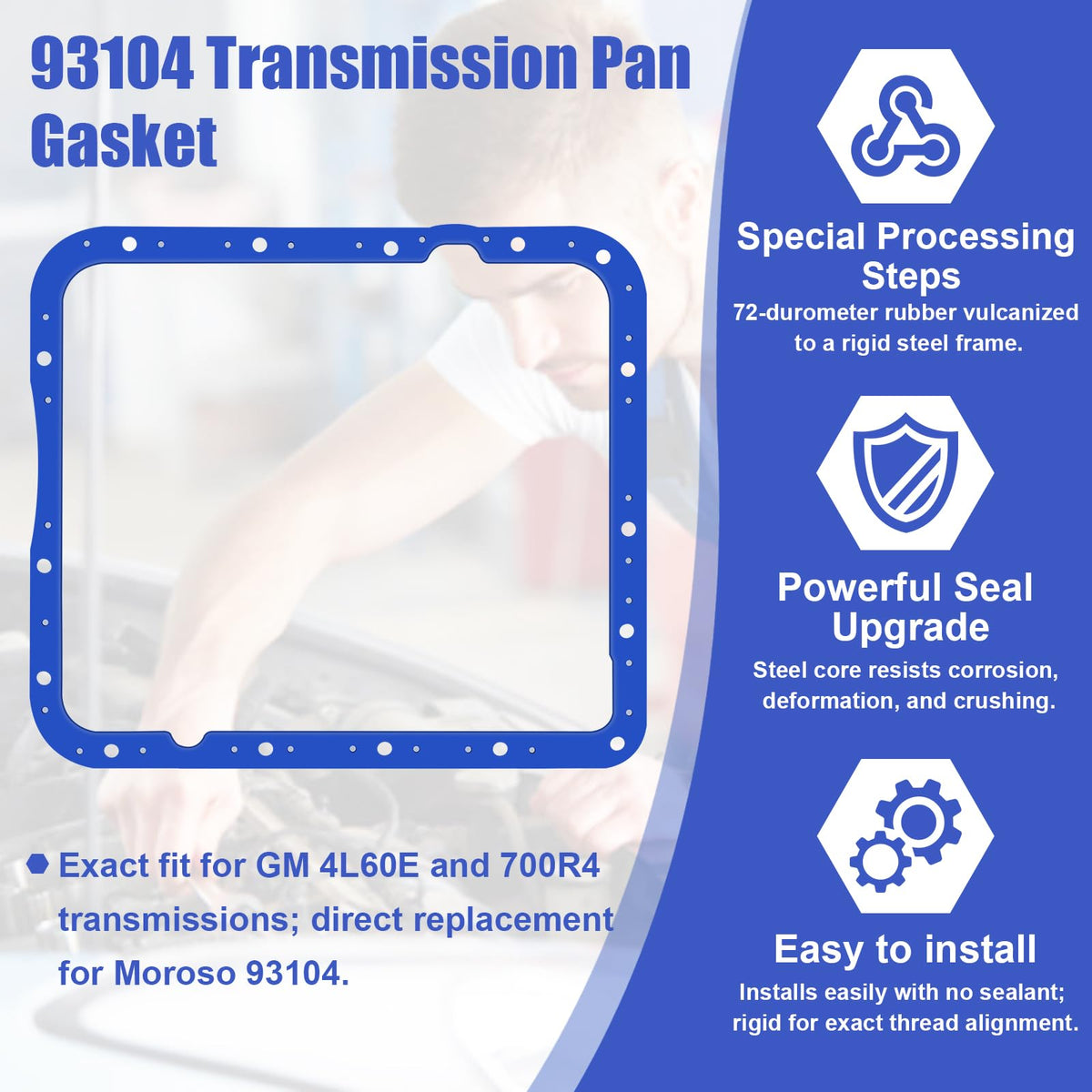 93104 Transmission Pan Gasket

Exact fit for GM 4L60E and 700R4 transmissions; direct replacement for Moroso 93104.

Special Processing Steps
72-durometer rubber vulcanized to a rigid steel frame.

Powerful Seal Upgrade
Steel core resists corrosion, deformation, and crushing.

Easy to install
Installs easily with no sealant; rigid for exact thread alignment.